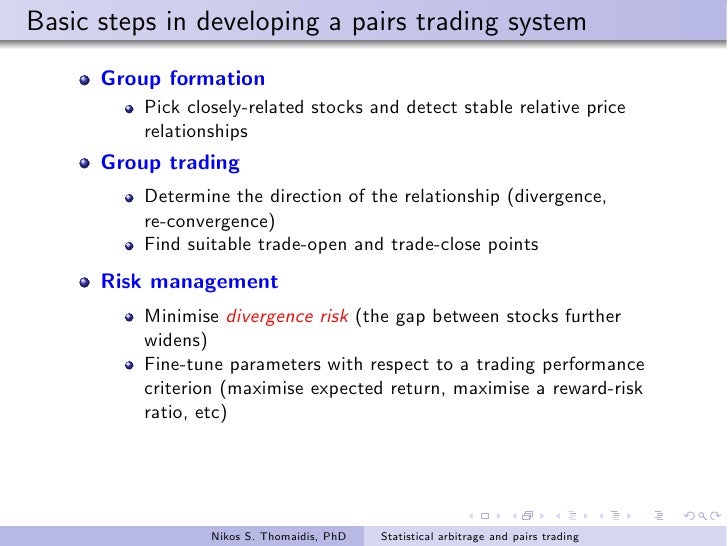 Basic steps in developing a pairs trading system

Group formation

Pick closely-related stocks and detect stable relative price relationships

Group trading

Determine the direction of the relationship (divergence, re-convergence)

Find suitable trade-open and trade-close points

Risk management

Minimise divergence risk (the gap between stocks further widens)

Fine-tune parameters with respect to a trading performance criterion (maximise expected return, maximise a reward-risk ratio, etc)

Nikos S. Thomaidis, PhD Statistical arbitrage and pairs trading